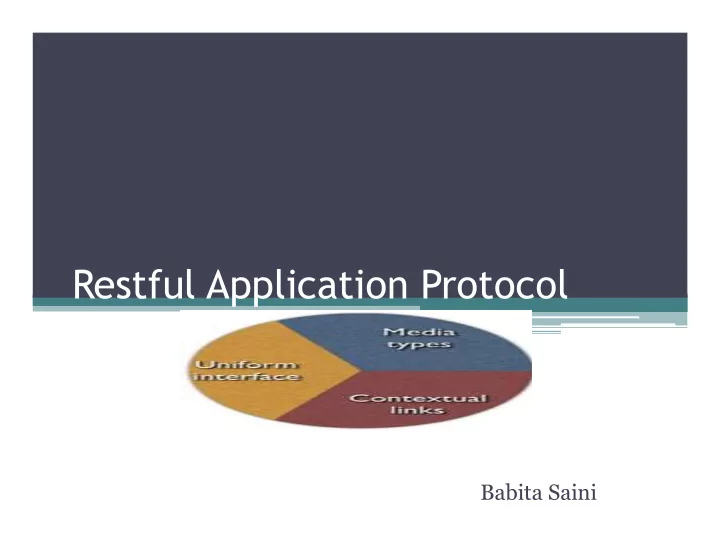 Restful Application Protocol

Media types

Uniform interface

Contextual links

Babita Saini